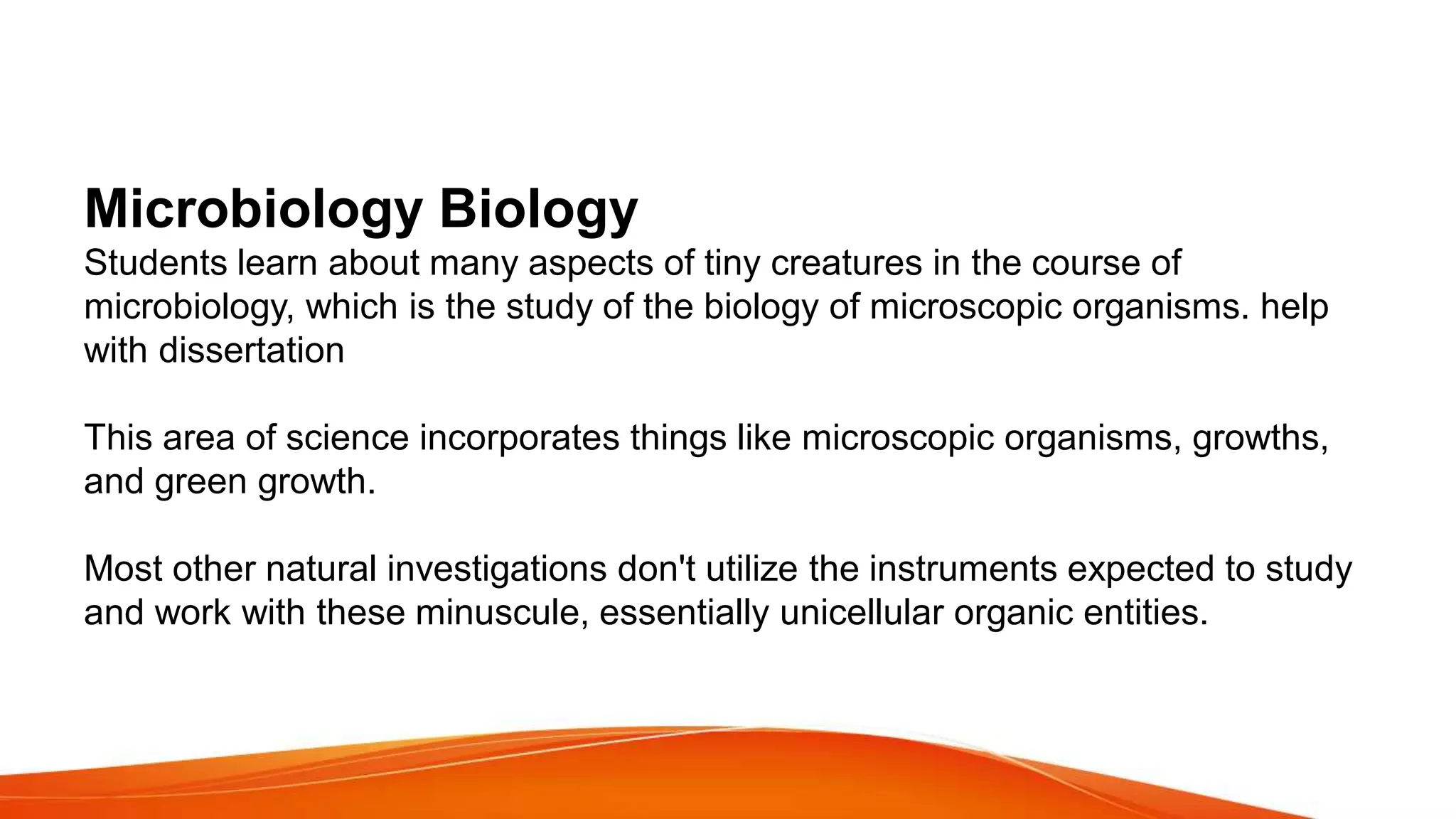 Microbiology Biology

Students learn about many aspects of tiny creatures in the course of microbiology, which is the study of the biology of microscopic organisms. help with dissertation

This area of science incorporates things like microscopic organisms, growths, and green growth.

Most other natural investigations don't utilize the instruments expected to study and work with these minuscule, essentially unicellular organic entities.